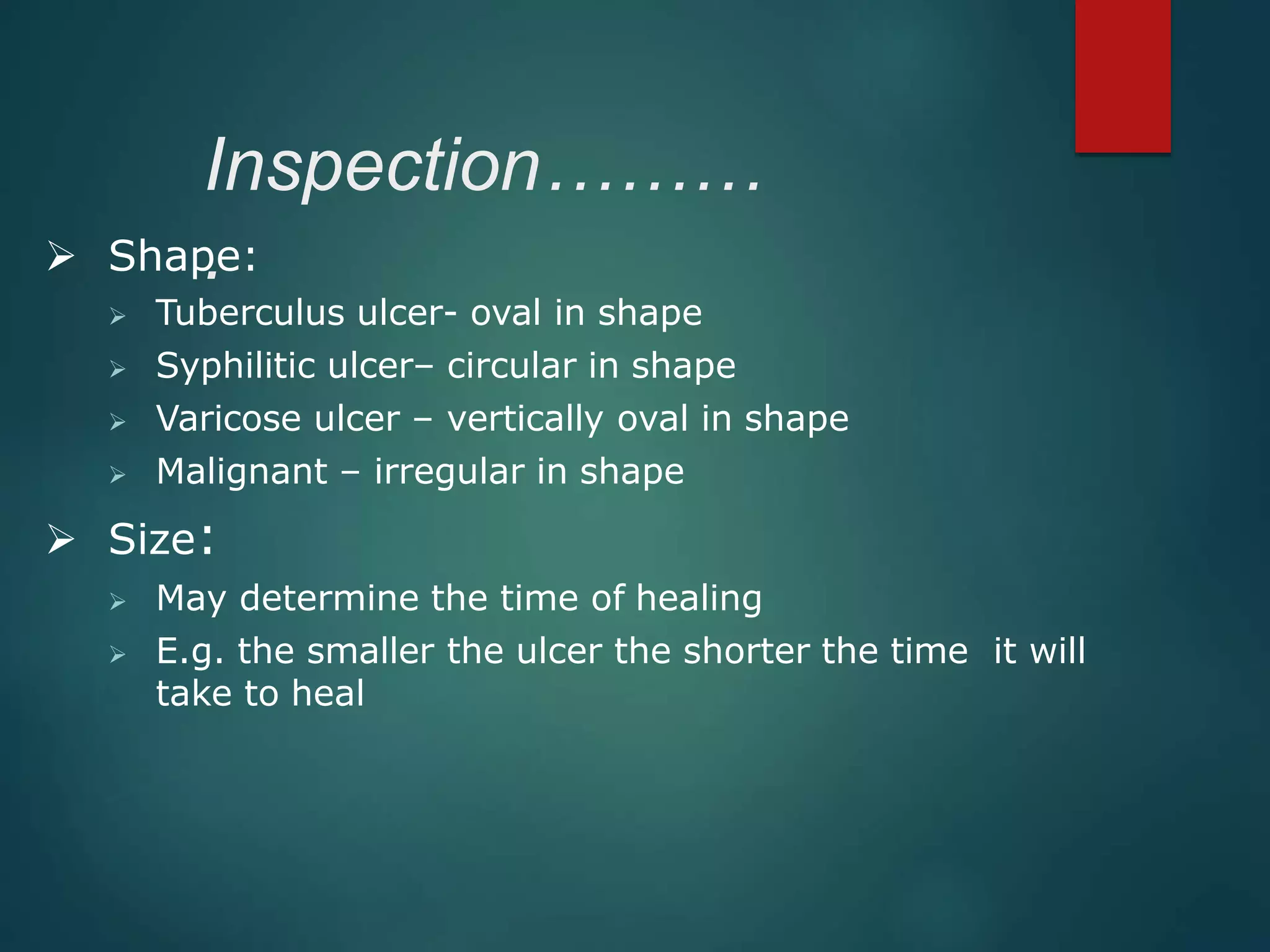 Inspection……….

➢ Shape:
➢ Tuberculus ulcer- oval in shape
➢ Syphilitic ulcer– circular in shape
➢ Varicose ulcer – vertically oval in shape
➢ Malignant – irregular in shape

➢ Size:
➢ May determine the time of healing
➢ E.g. the smaller the ulcer the shorter the time it will take to heal